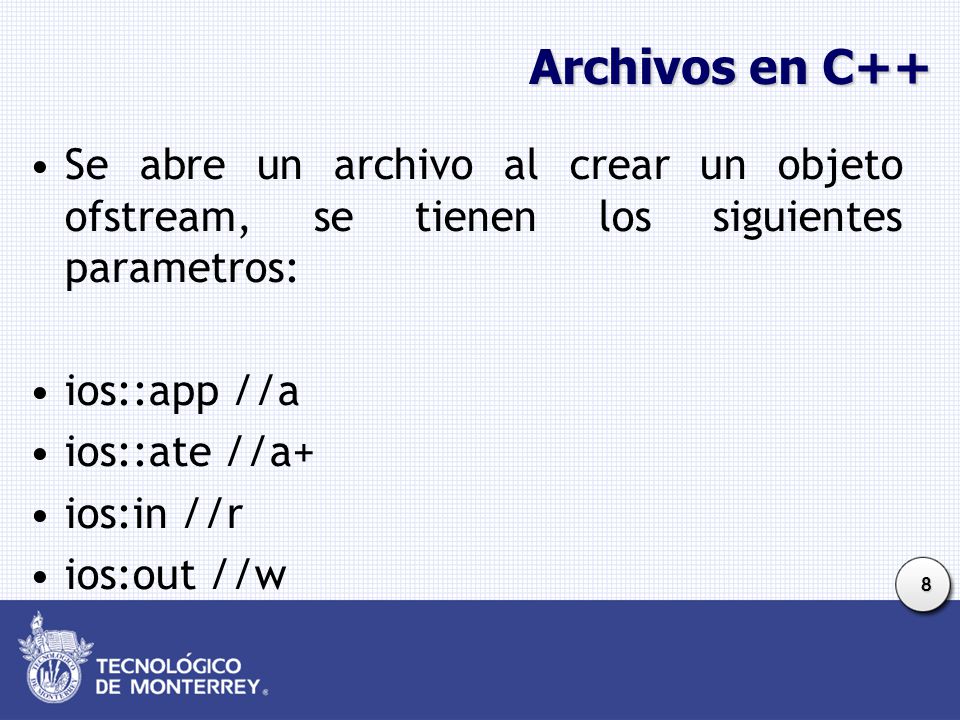 Archivos en C++

• Se abre un archivo al crear un objeto ofstream, se tienen los siguientes parametros:

• ios::app //a
• ios::ate //a+
• ios:in //r
• ios:out //w

8

TECNOLÓGICO DE MONTERREY®